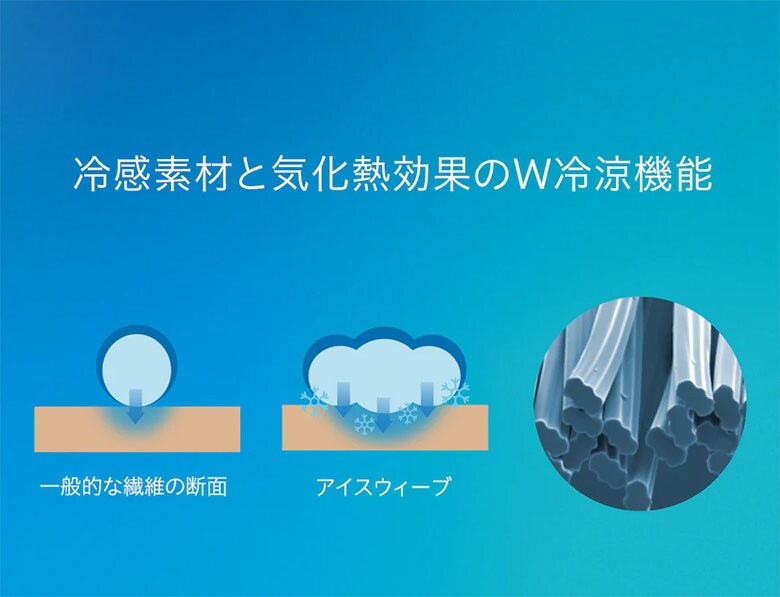 冷感素材と気化熱効果のW冷涼機能

一般的な繊維の断面

アイスウィーブ